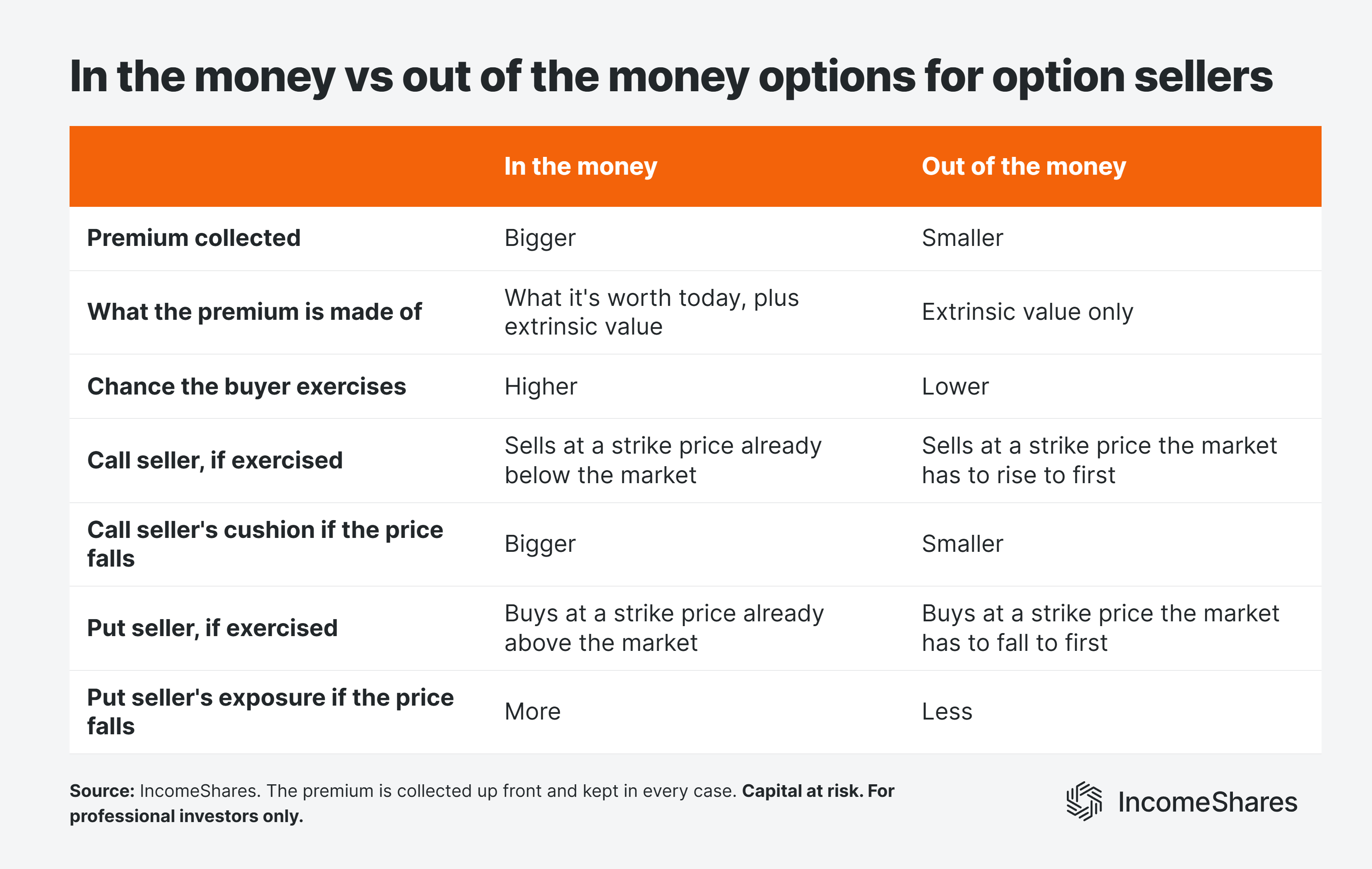 In the money vs out of the money options for option sellers

| | In the money | Out of the money |
|---|---|---|
| Premium collected | Bigger | Smaller |
| What the premium is made of | What it's worth today, plus extrinsic value | Extrinsic value only |
| Chance the buyer exercises | Higher | Lower |
| Call seller, if exercised | Sells at a strike price already below the market | Sells at a strike price the market has to rise to first |
| Call seller's cushion if the price falls | Bigger | Smaller |
| Put seller, if exercised | Buys at a strike price already above the market | Buys at a strike price the market has to fall to first |
| Put seller's exposure if the price falls | More | Less |

Source: IncomeShares. The premium is collected up front and kept in every case. Capital at risk. For professional investors only.

IncomeShares